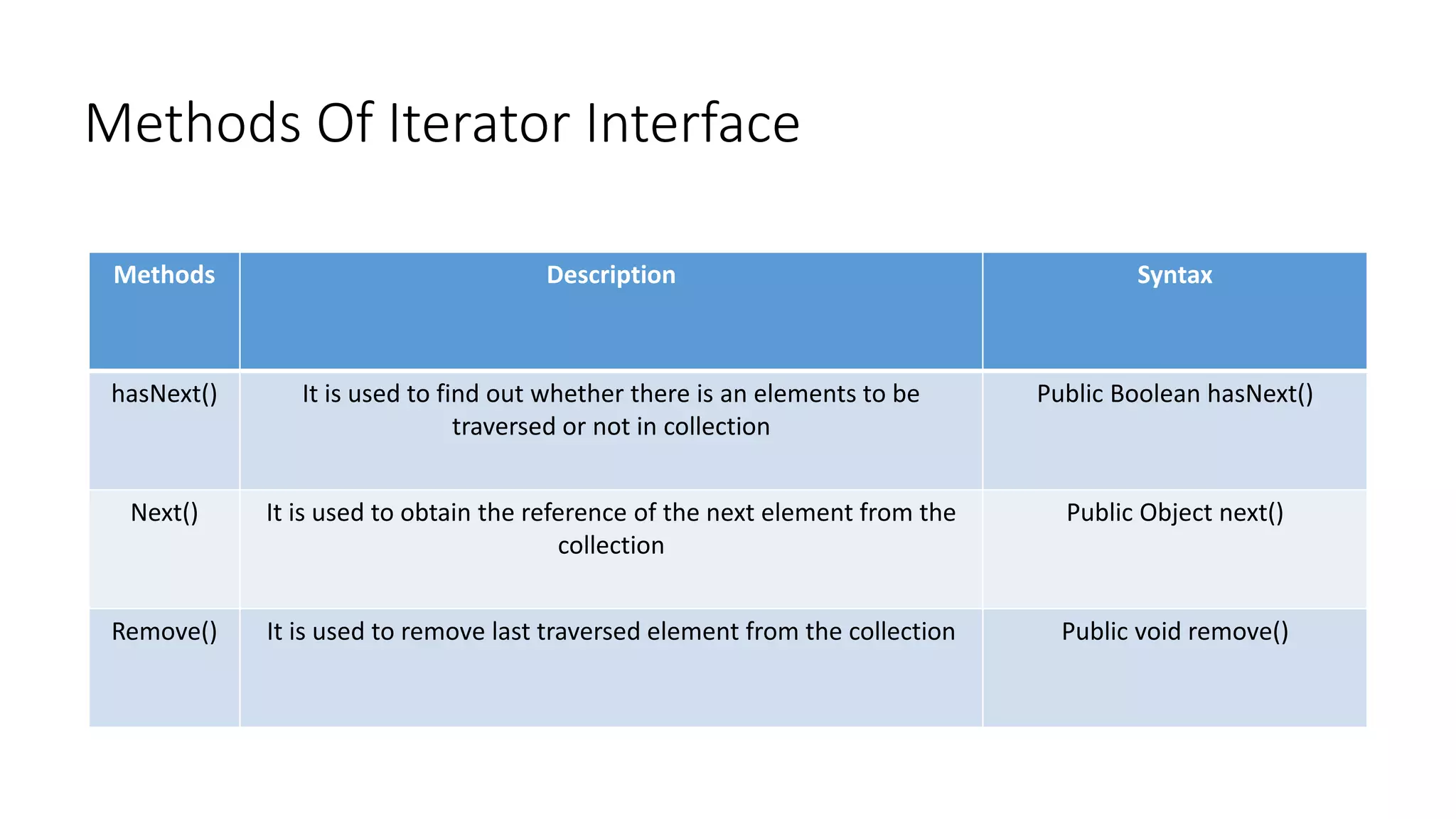 Methods Of Iterator Interface

| Methods | Description | Syntax |
|---|---|---|
| hasNext() | It is used to find out whether there is an elements to be traversed or not in collection | Public Boolean hasNext() |
| Next() | It is used to obtain the reference of the next element from the collection | Public Object next() |
| Remove() | It is used to remove last traversed element from the collection | Public void remove() |